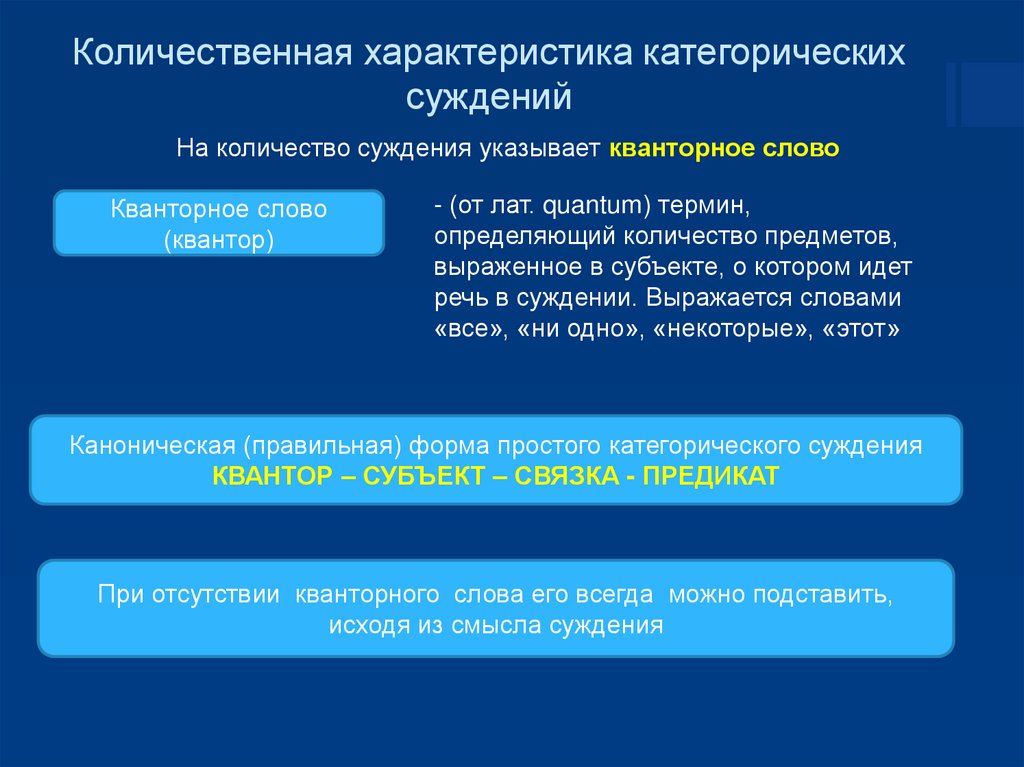 Количественная характеристика категорических суждений

На количество суждения указывает кванторное слово

Кванторное слово (квантор)

- (от лат. quantum) термин, определяющий количество предметов, выраженное в субъекте, о котором идет речь в суждении. Выражается словами «все», «ни одно», «некоторые», «этот»

Каноническая (правильная) форма простого категорического суждения
КВАНТОР – СУБЪЕКТ – СВЯЗКА - ПРЕДИКАТ

При отсутствии кванторного слова его всегда можно подставить, исходя из смысла суждения